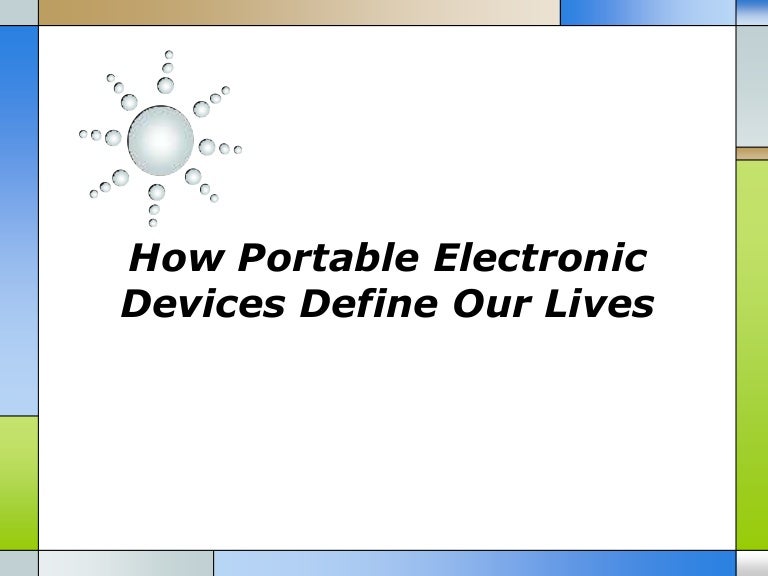 How Portable Electronic Devices Define Our Lives